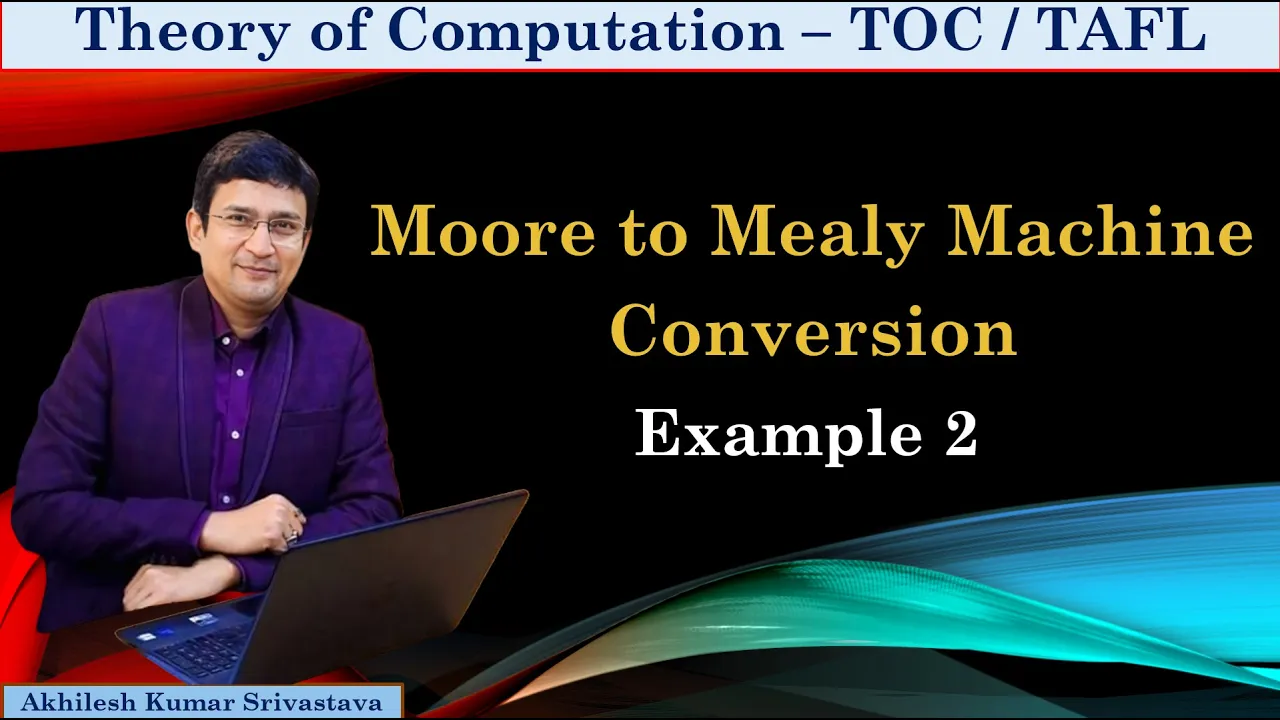 Theory of Computation – TOC / TAFL

Moore to Mealy Machine Conversion

Example 2

Akhilesh Kumar Srivastava